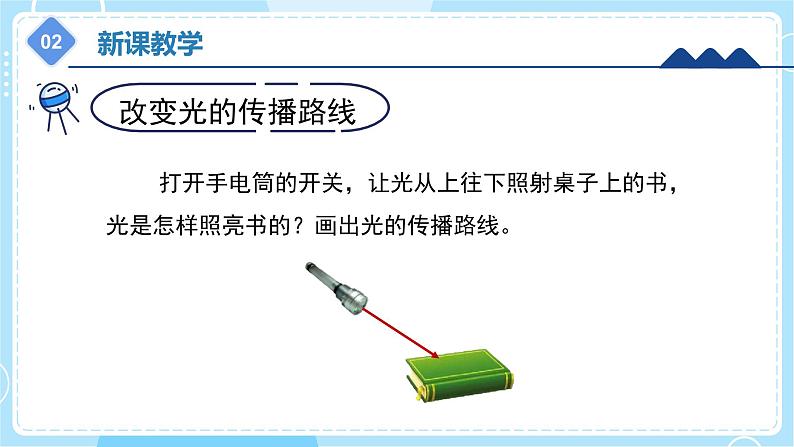 02 新课教学

改变光的传播路线

打开手电筒的开关，让光从上往下照射桌子上的书，光是怎样照亮书的？画出光的传播路线。